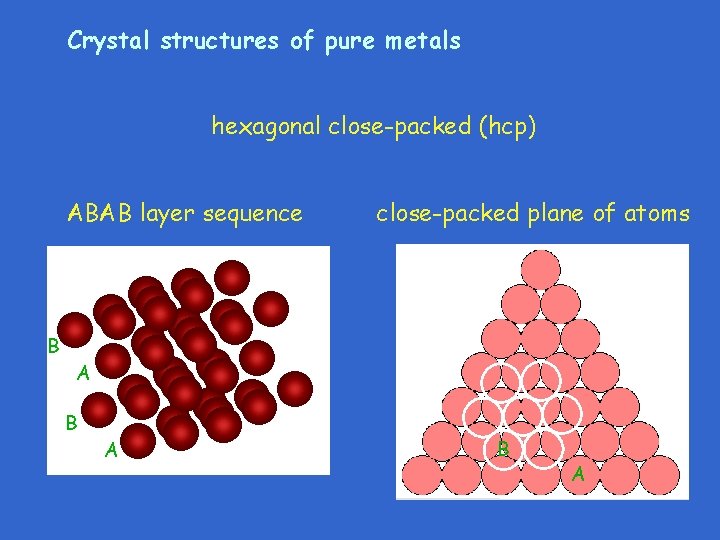 Crystal structures of pure metals

hexagonal close-packed (hcp)

ABAB layer sequence

close-packed plane of atoms

B
A
B
A

B
A